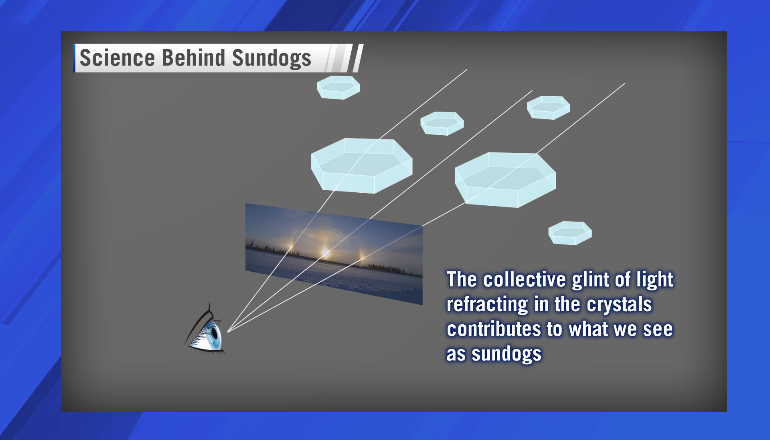 Science Behind Sundogs

The collective glint of light refracting in the crystals contributes to what we see as sundogs